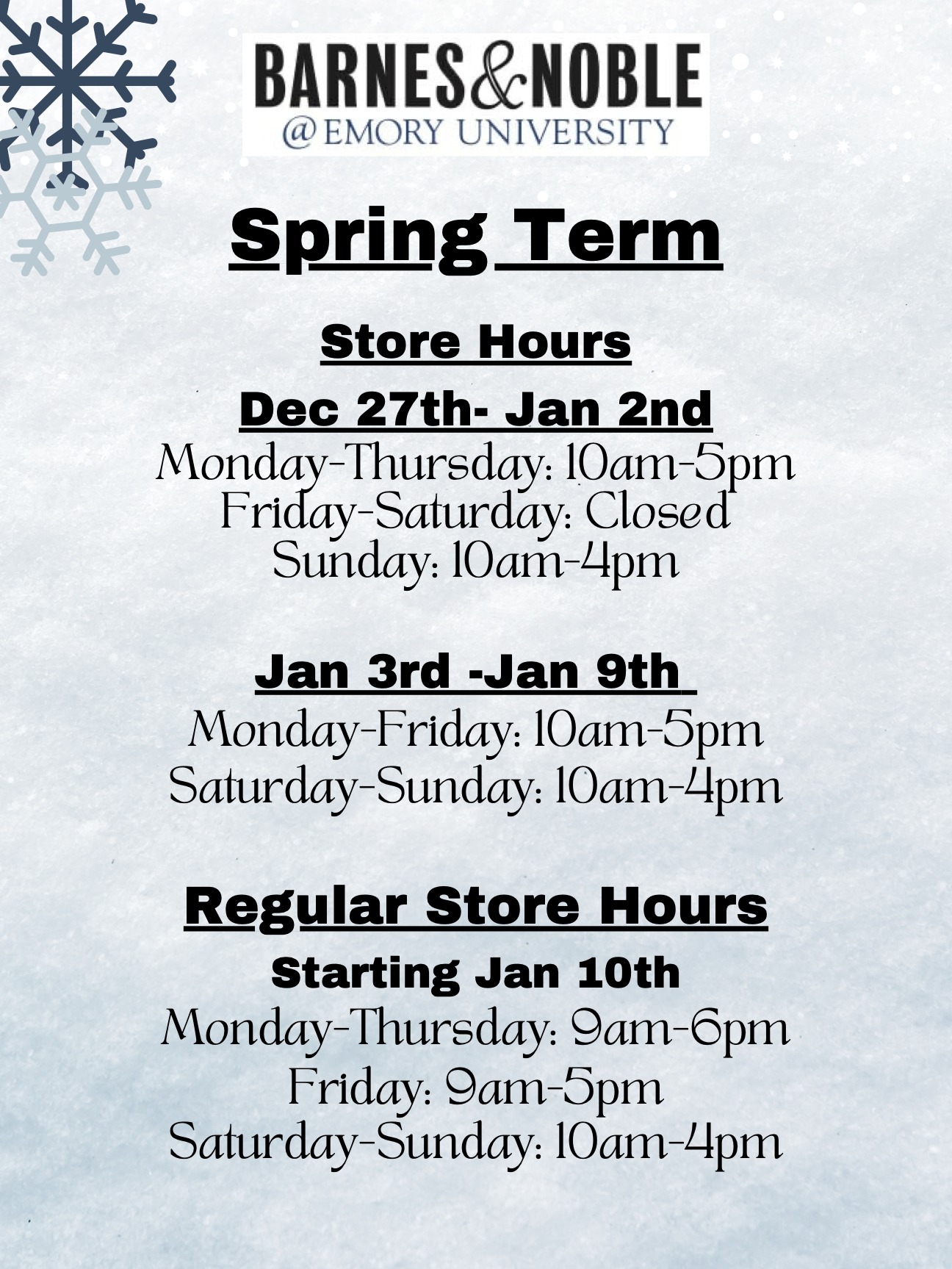 BARNES&NOBLE
@EMORY UNIVERSITY

Spring Term

Store Hours

Dec 27th- Jan 2nd
Monday-Thursday: 10am-5pm
Friday-Saturday: Closed
Sunday: 10am-4pm

Jan 3rd -Jan 9th
Monday-Friday: 10am-5pm
Saturday-Sunday: 10am-4pm

Regular Store Hours

Starting Jan 10th
Monday-Thursday: 9am-6pm
Friday: 9am-5pm
Saturday-Sunday: 10am-4pm